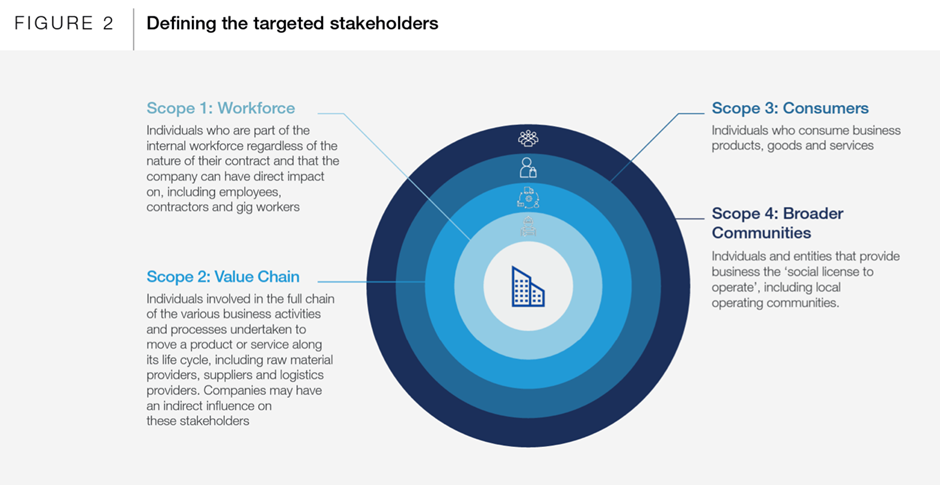 FIGURE 2 Defining the targeted stakeholders

Scope 1: Workforce
Individuals who are part of the internal workforce regardless of the nature of their contract and that the company can have direct impact on, including employees, contractors and gig workers

Scope 2: Value Chain
Individuals involved in the full chain of the various business activities and processes undertaken to move a product or service along its life cycle, including raw material providers, suppliers and logistics providers. Companies may have an indirect influence on these stakeholders

Scope 3: Consumers
Individuals who consume business products, goods and services

Scope 4: Broader Communities
Individuals and entities that provide business the 'social license to operate', including local operating communities.